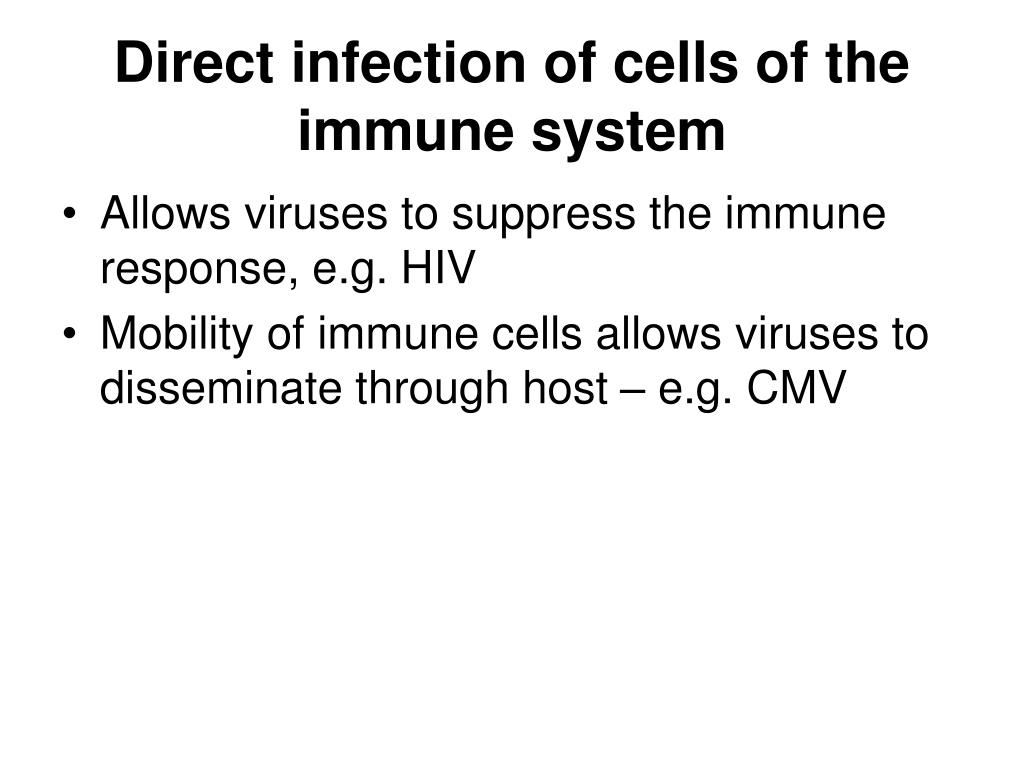 Direct infection of cells of the immune system

• Allows viruses to suppress the immune response, e.g. HIV
• Mobility of immune cells allows viruses to disseminate through host – e.g. CMV